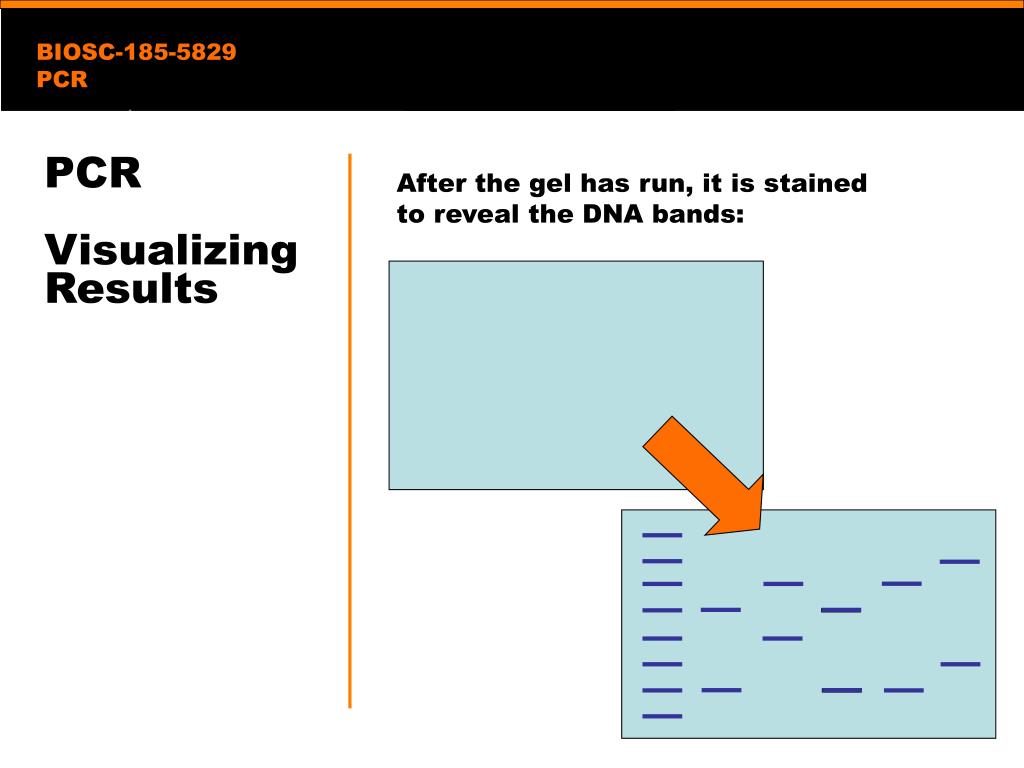 BIOSC-185-5829
PCR

PCR

Visualizing Results

After the gel has run, it is stained to reveal the DNA bands: